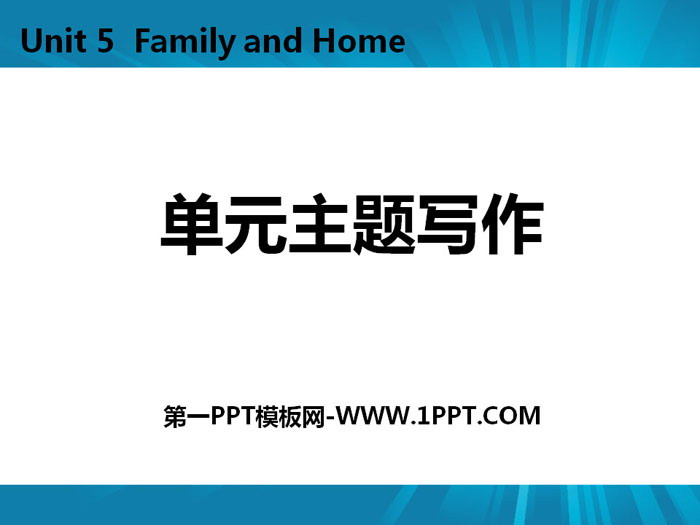 Unit 5 Family and Home

单元主题写作

第一PPT模板网-WWW.1PPT.COM